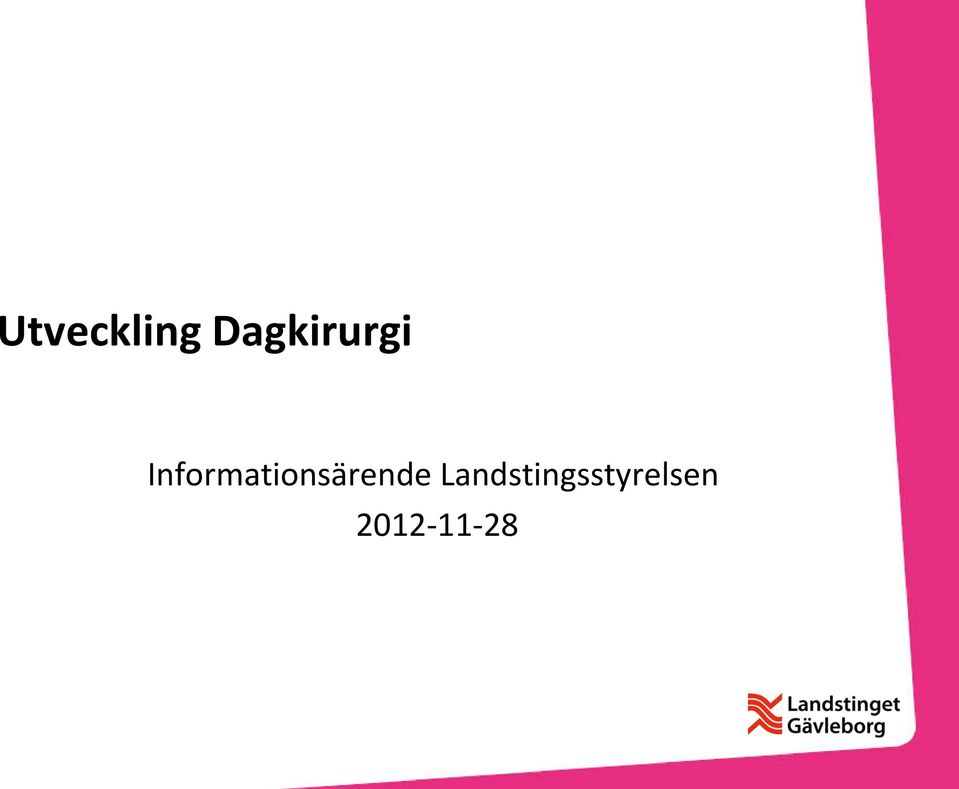 Utveckling Dagkirurgi

Informationsärende Landstingsstyrelsen
2012-11-28

Landstinget
Gävleborg